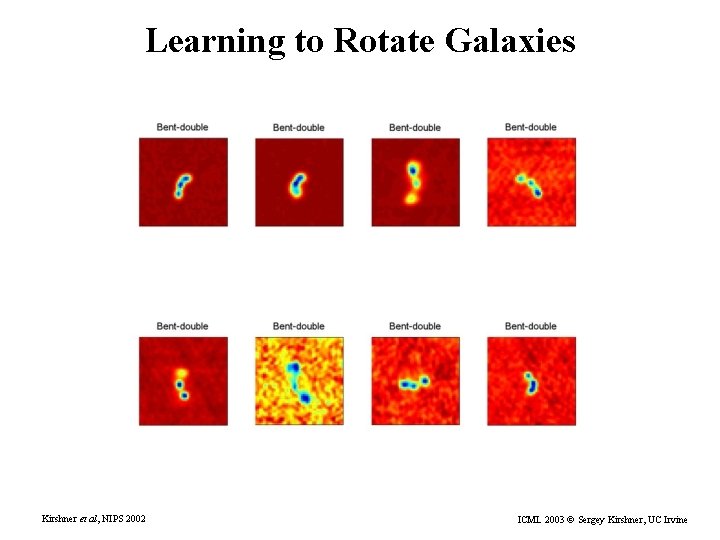 Learning to Rotate Galaxies

Bent-double

Bent-double

Bent-double

Bent-double

Bent-double

Bent-double

Bent-double

Bent-double

Kirshner et al, NIPS 2002

ICML 2003 © Sergey Kirshner, UC Irvine